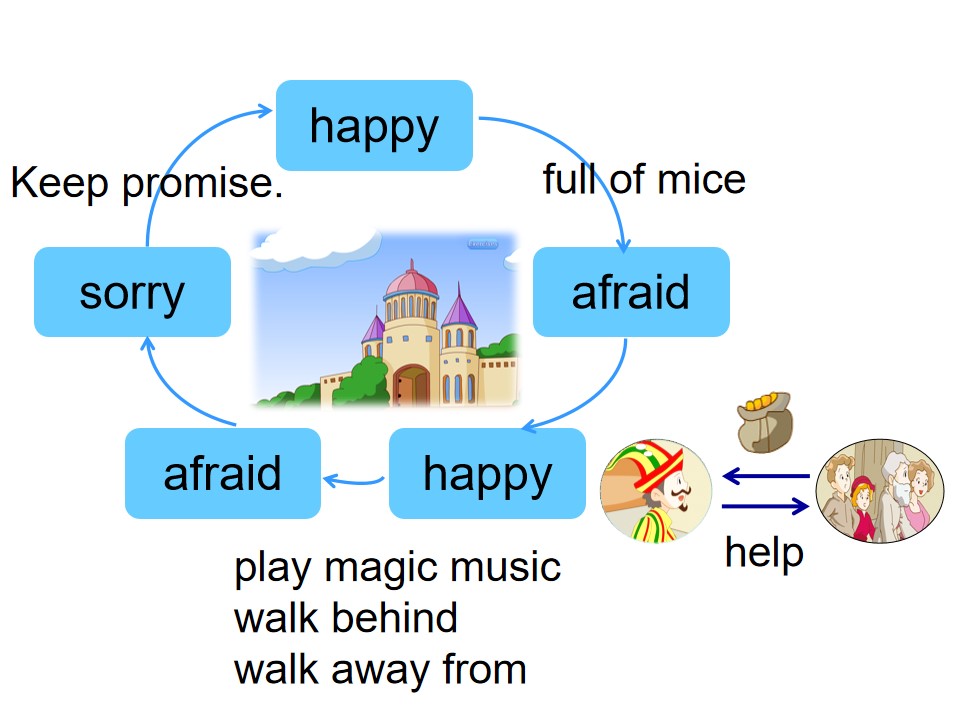 happy

Keep promise.

full of mice

sorry

afraid

afraid

happy

help

play magic music
walk behind
walk away from